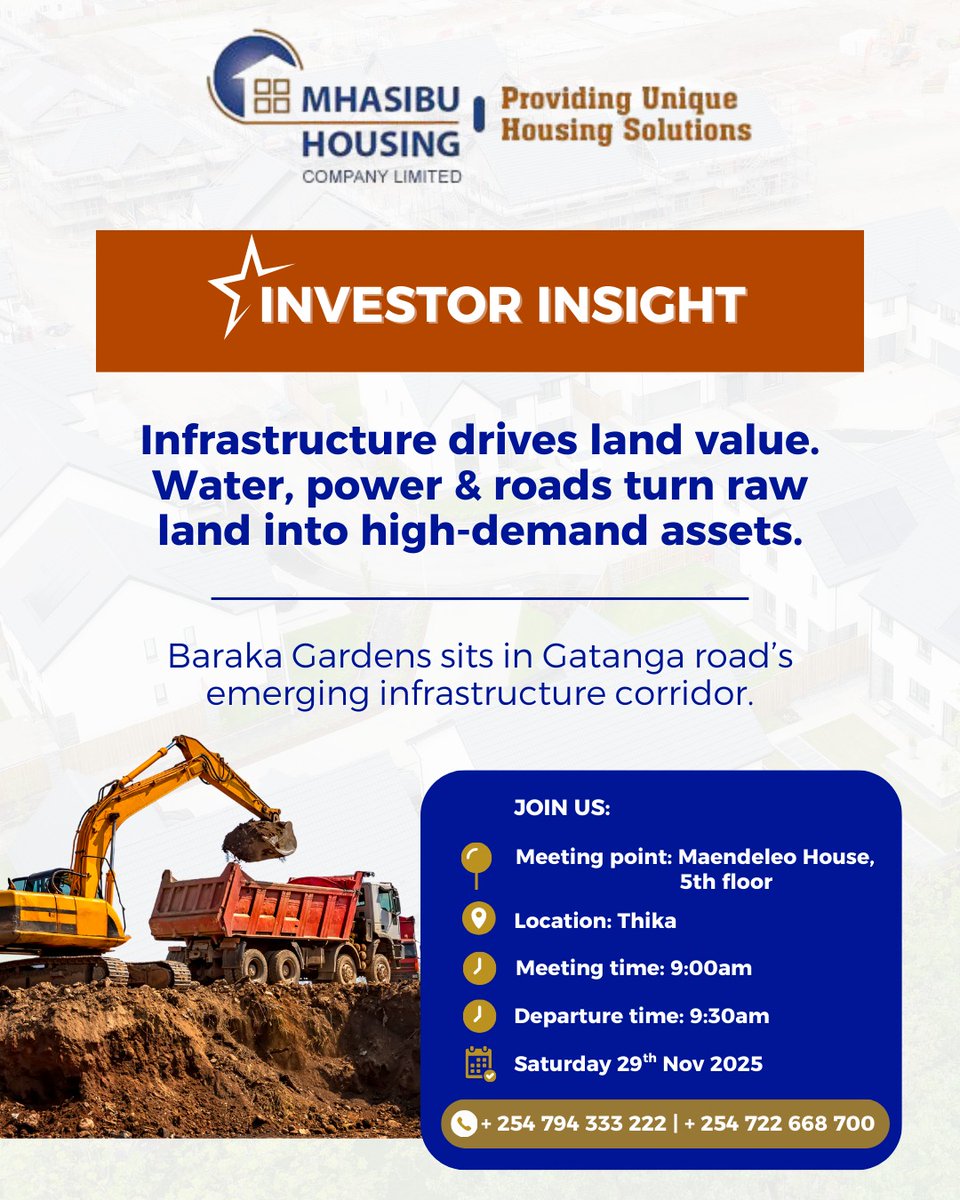 MHASIBU HOUSING COMPANY LIMITED

Providing Unique Housing Solutions

INVESTOR INSIGHT

Infrastructure drives land value. Water, power & roads turn raw land into high-demand assets.

Baraka Gardens sits in Gatanga road's emerging infrastructure corridor.

JOIN US:

Meeting point: Maendeleo House, 5th floor

Location: Thika

Meeting time: 9:00am

Departure time: 9:30am

Saturday 29$^{th}$ Nov 2025

+ 254 794 333 222 | + 254 722 668 700